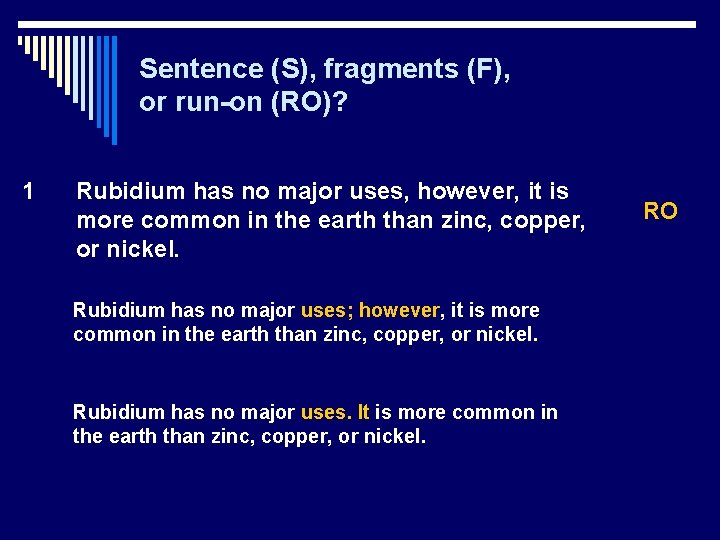 Sentence (S), fragments (F), or run-on (RO)?

1 Rubidium has no major uses, however, it is more common in the earth than zinc, copper, or nickel.

RO

Rubidium has no major uses; however, it is more common in the earth than zinc, copper, or nickel.

Rubidium has no major uses. It is more common in the earth than zinc, copper, or nickel.